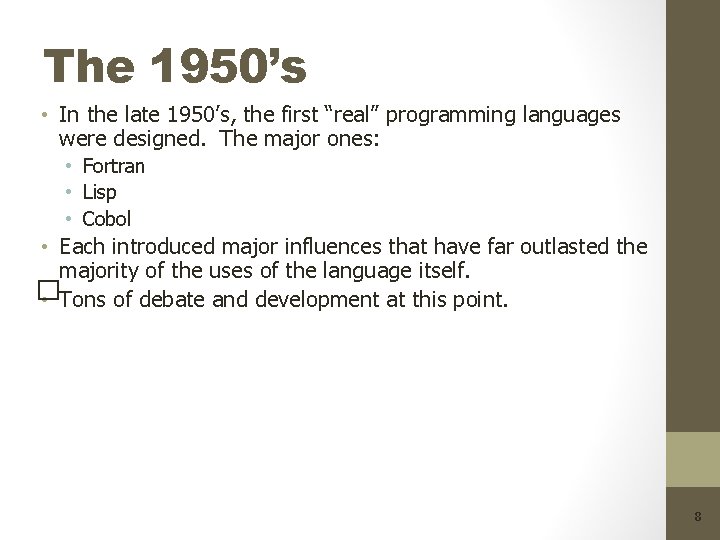 The 1950’s

• In the late 1950’s, the first “real” programming languages were designed. The major ones:
  • Fortran
  • Lisp
  • Cobol
• Each introduced major influences that have far outlasted the majority of the uses of the language itself.
• Tons of debate and development at this point.

8